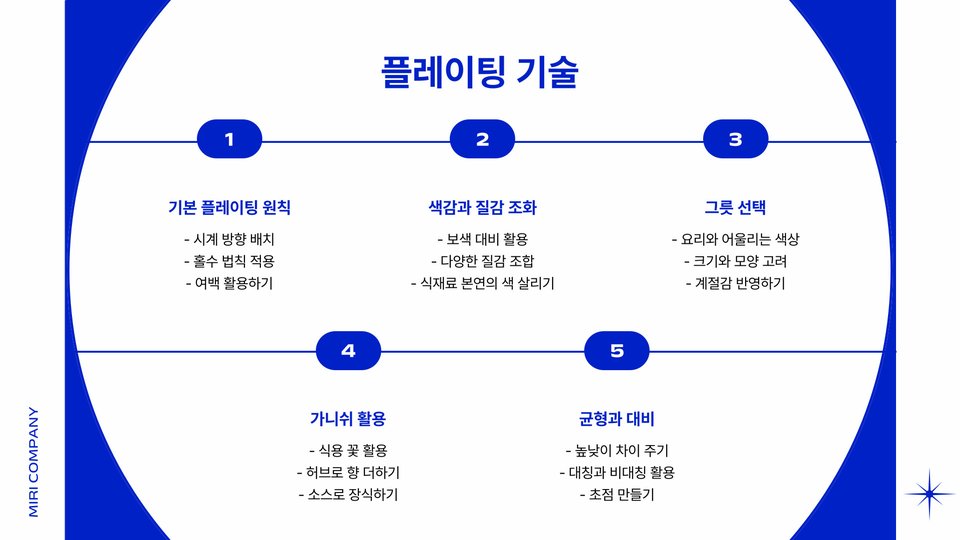 플레이팅 기술

1

기본 플레이팅 원칙

- 시계 방향 배치
- 홀수 법칙 적용
- 여백 활용하기

2

색감과 질감 조화

- 보색 대비 활용
- 다양한 질감 조합
- 식재료 본연의 색 살리기

3

그릇 선택

- 요리와 어울리는 색상
- 크기와 모양 고려
- 계절감 반영하기

4

가니쉬 활용

- 식용 꽃 활용
- 허브로 향 더하기
- 소스로 장식하기

5

균형과 대비

- 높낮이 차이 주기
- 대칭과 비대칭 활용
- 초점 만들기

MIRI COMPANY